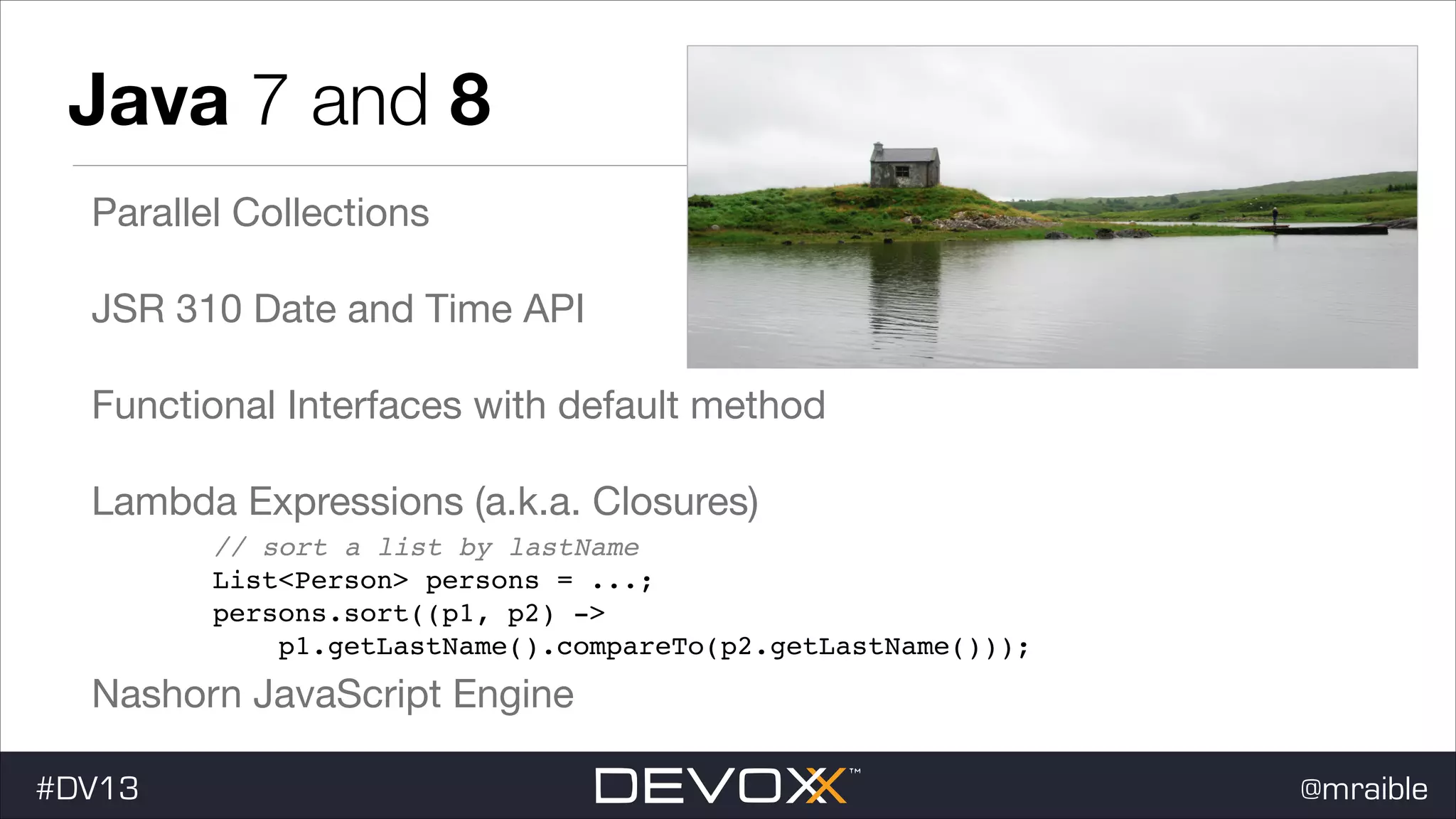 Java 7 and 8

Parallel Collections

JSR 310 Date and Time API

Functional Interfaces with default method

Lambda Expressions (a.k.a. Closures)

// sort a list by lastName
List<Person> persons = ...;
persons.sort((p1, p2) ->
    p1.getLastName().compareTo(p2.getLastName()));

Nashorn JavaScript Engine

#DV13

DEVOXX™

@mraible